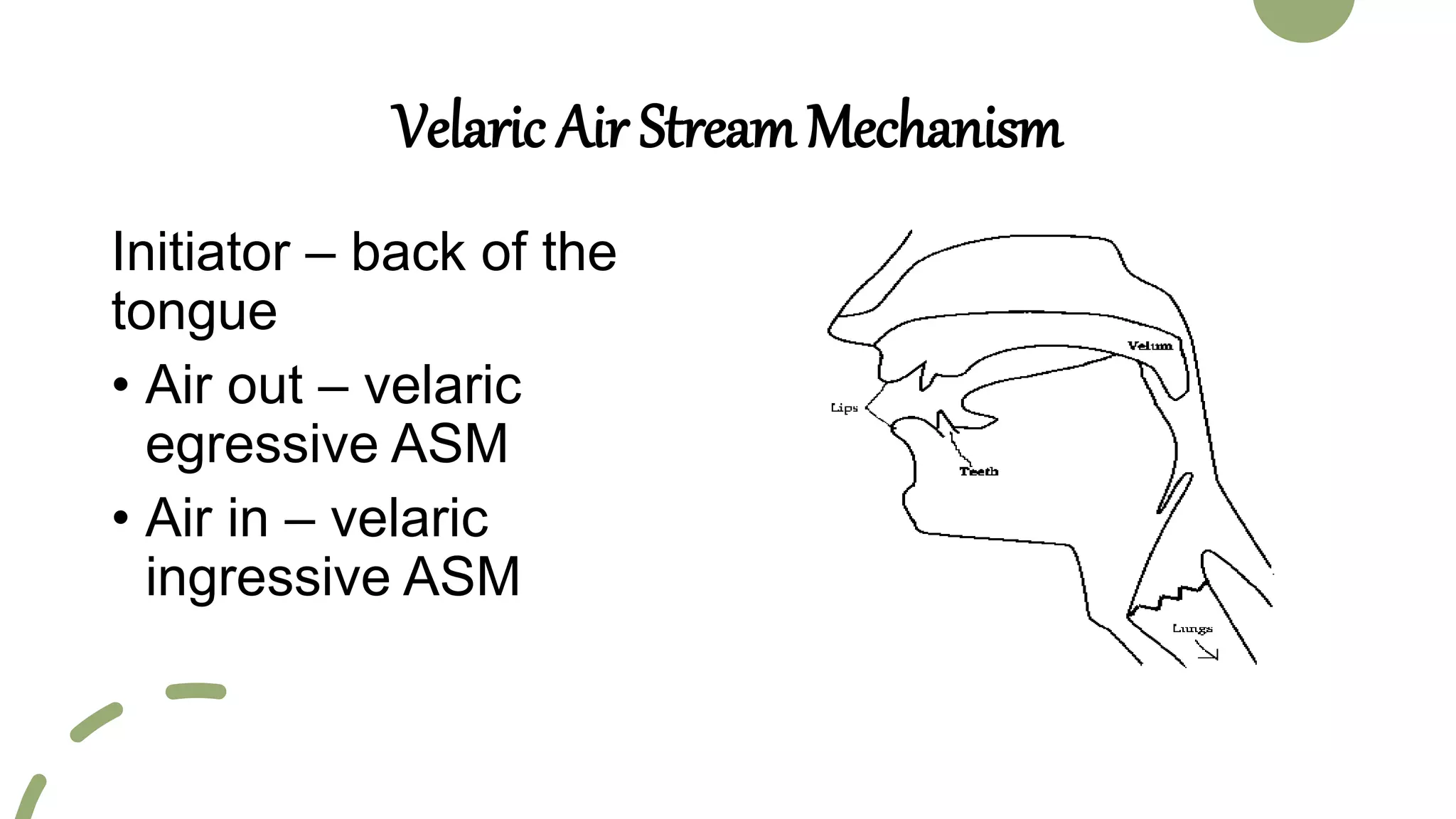 Velaric Air Stream Mechanism

Initiator – back of the tongue

• Air out – velaric egressive ASM
• Air in – velaric ingressive ASM

Velum
Lips
Teeth
Lungs